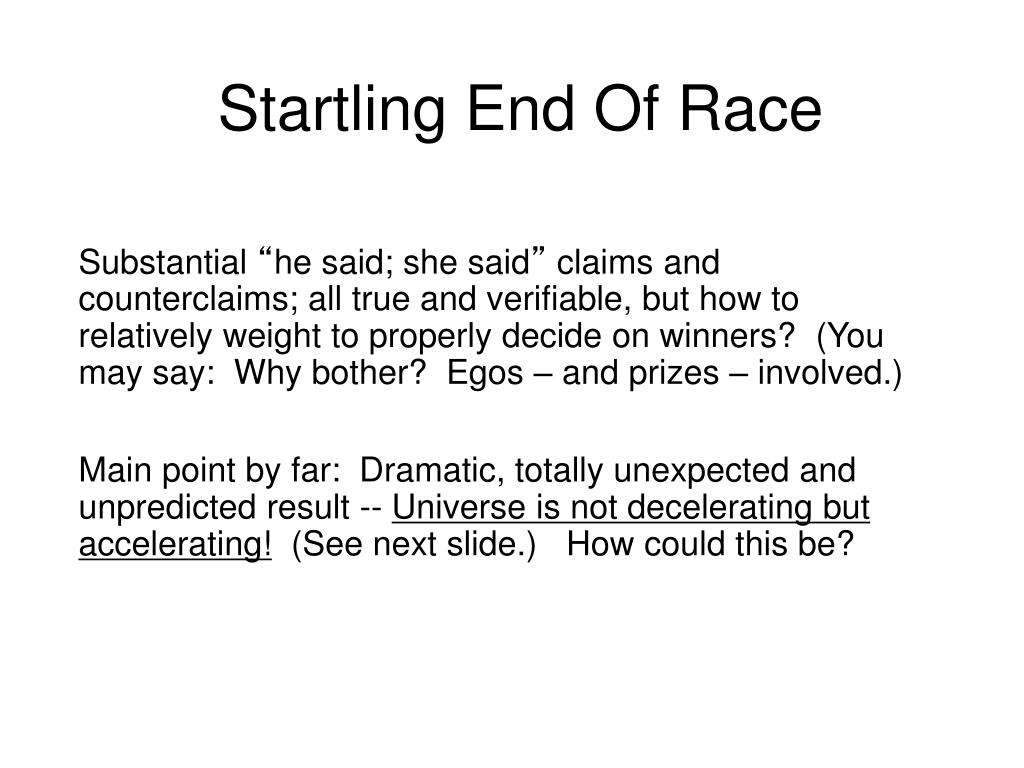 Startling End Of Race

Substantial “he said; she said” claims and counterclaims; all true and verifiable, but how to relatively weight to properly decide on winners? (You may say: Why bother? Egos – and prizes – involved.)

Main point by far: Dramatic, totally unexpected and unpredicted result -- Universe is not decelerating but accelerating! (See next slide.) How could this be?